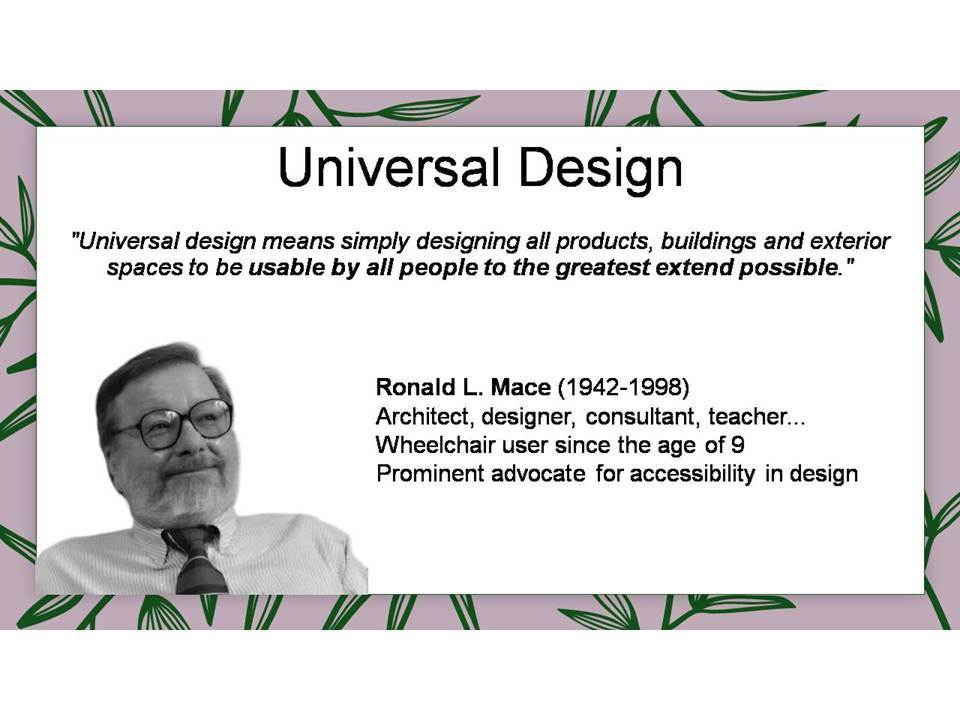 Universal Design

"Universal design means simply designing all products, buildings and exterior spaces to be usable by all people to the greatest extend possible."

Ronald L. Mace (1942-1998)
Architect, designer, consultant, teacher...
Wheelchair user since the age of 9
Prominent advocate for accessibility in design